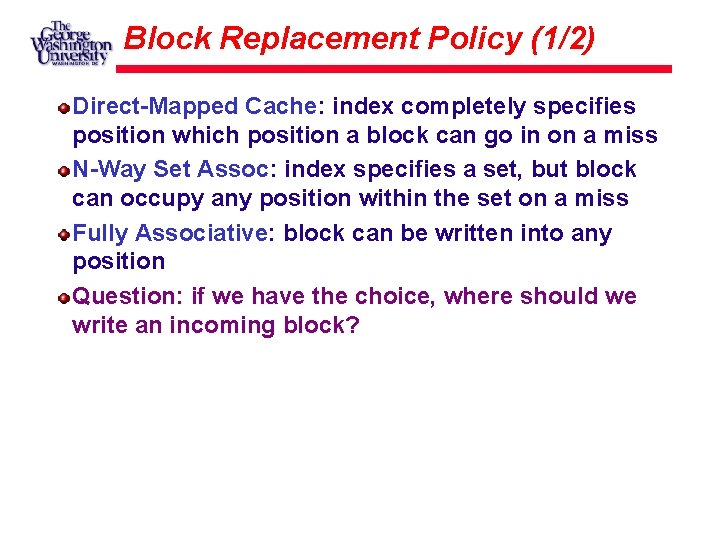 The George Washington University WASHINGTON DC

Block Replacement Policy (1/2)

Direct-Mapped Cache: index completely specifies position which position a block can go in on a miss

N-Way Set Assoc: index specifies a set, but block can occupy any position within the set on a miss

Fully Associative: block can be written into any position

Question: if we have the choice, where should we write an incoming block?